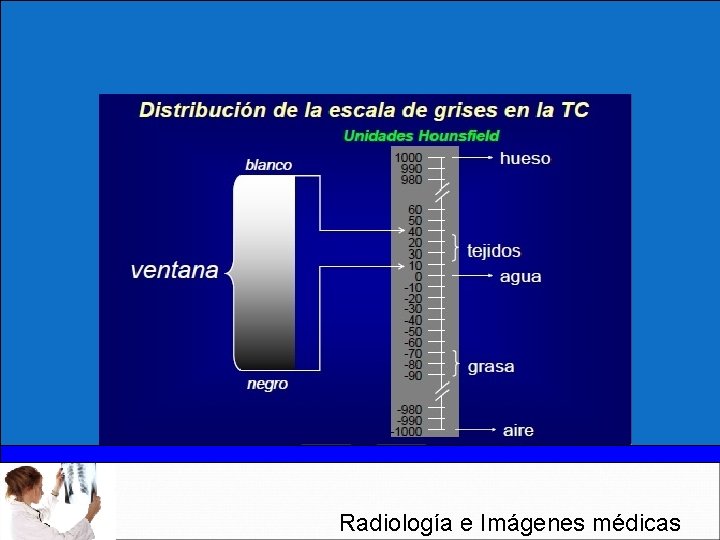 Distribución de la escala de grises en la TC

Unidades Hounsfield

blanco

ventana

negro

1000
990
980
60
50
40
20
30
10
0
-10
-20
-30
-40
-50
-60
-70
-80
-90
-980
-990
-1000

hueso

tejidos

agua

grasa

aire

Radiología e Imágenes médicas